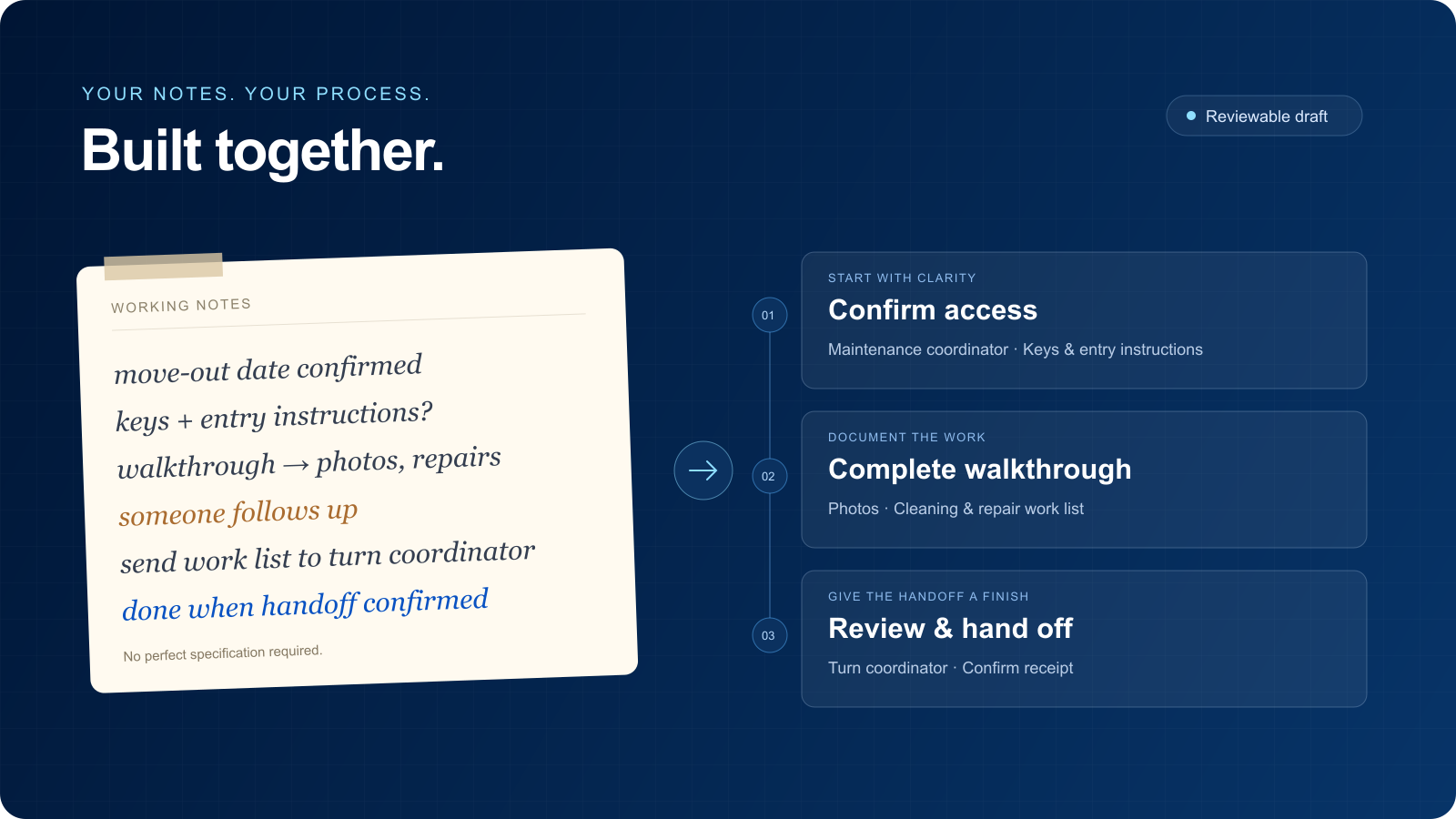 YOUR NOTES. YOUR PROCESS.

Built together.

• Reviewable draft

WORKING NOTES

move-out date confirmed

keys + entry instructions?

walkthrough → photos, repairs

someone follows up

send work list to turn coordinator

done when handoff confirmed

No perfect specification required.

→

01

START WITH CLARITY

Confirm access

Maintenance coordinator · Keys & entry instructions

02

DOCUMENT THE WORK

Complete walkthrough

Photos · Cleaning & repair work list

03

GIVE THE HANDOFF A FINISH

Review & hand off

Turn coordinator · Confirm receipt